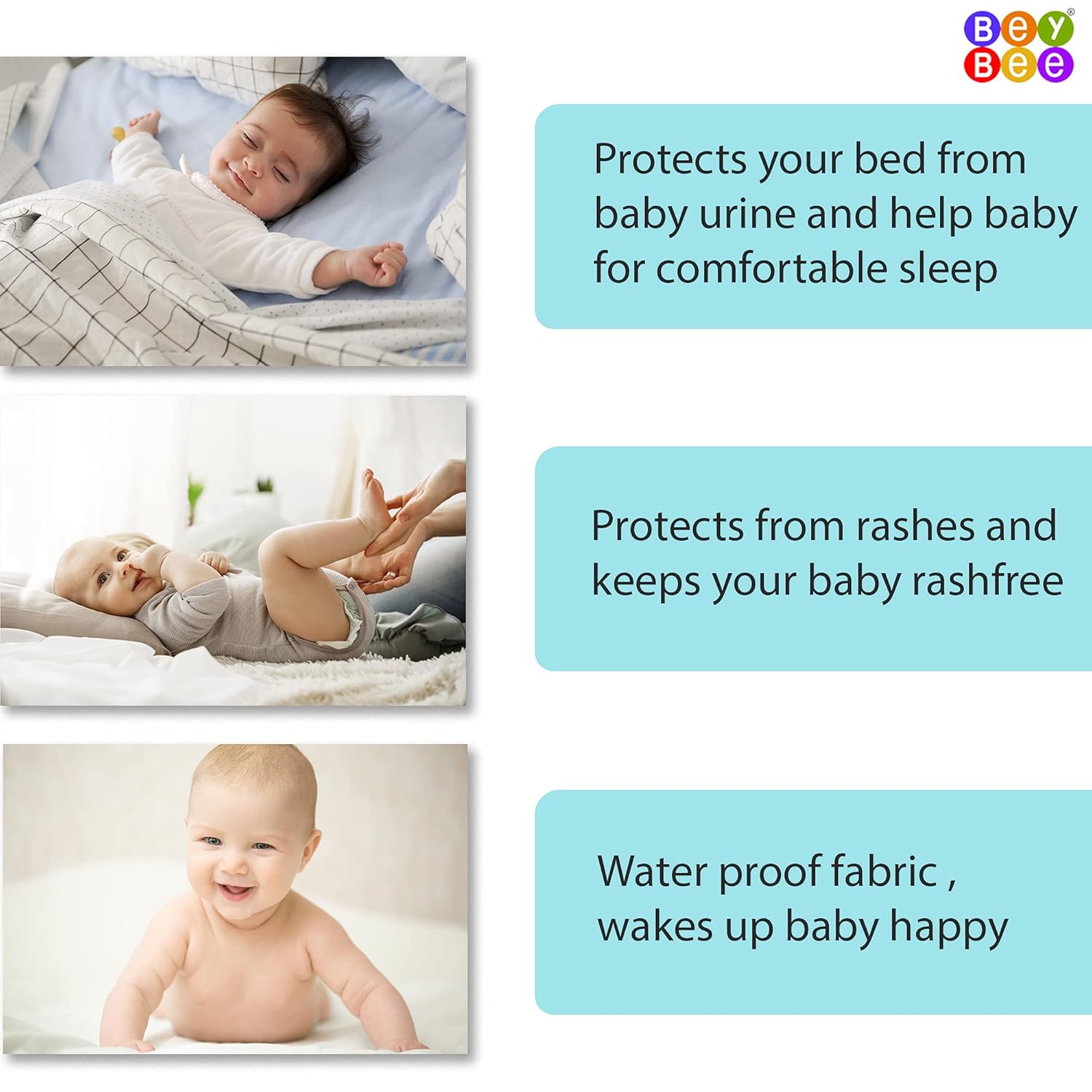 Bey Bee®

Protects your bed from baby urine and help baby for comfortable sleep

Protects from rashes and keeps your baby rashfree

Water proof fabric , wakes up baby happy